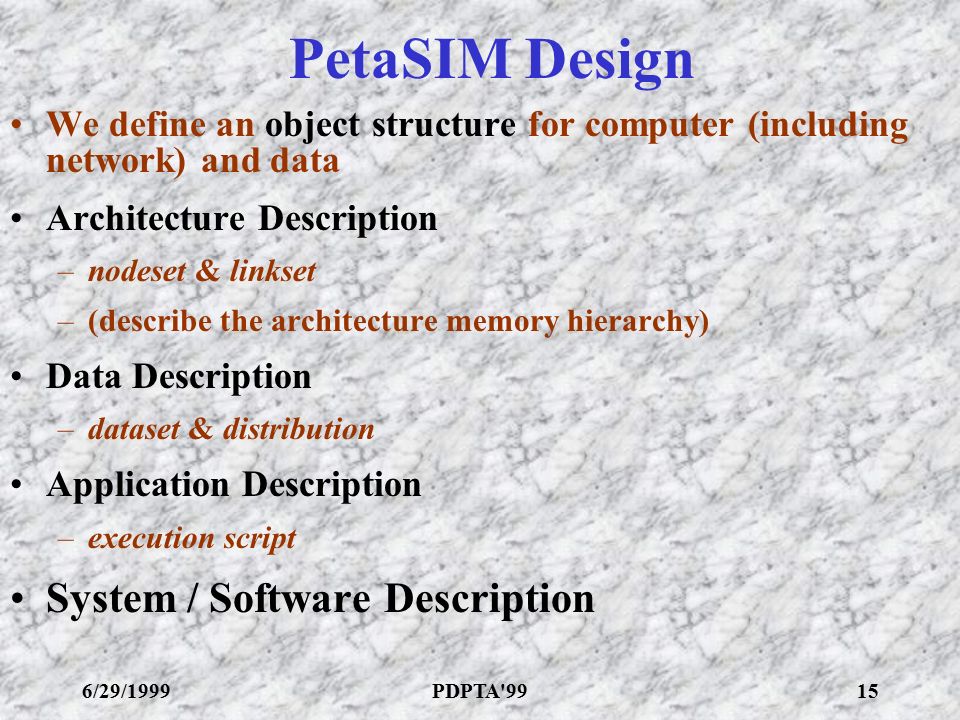 PetaSIM Design

• We define an object structure for computer (including network) and data

• Architecture Description
– nodeset & linkset
– (describe the architecture memory hierarchy)

• Data Description
– dataset & distribution

• Application Description
– execution script

• System / Software Description

6/29/1999 PDPTA'99 15